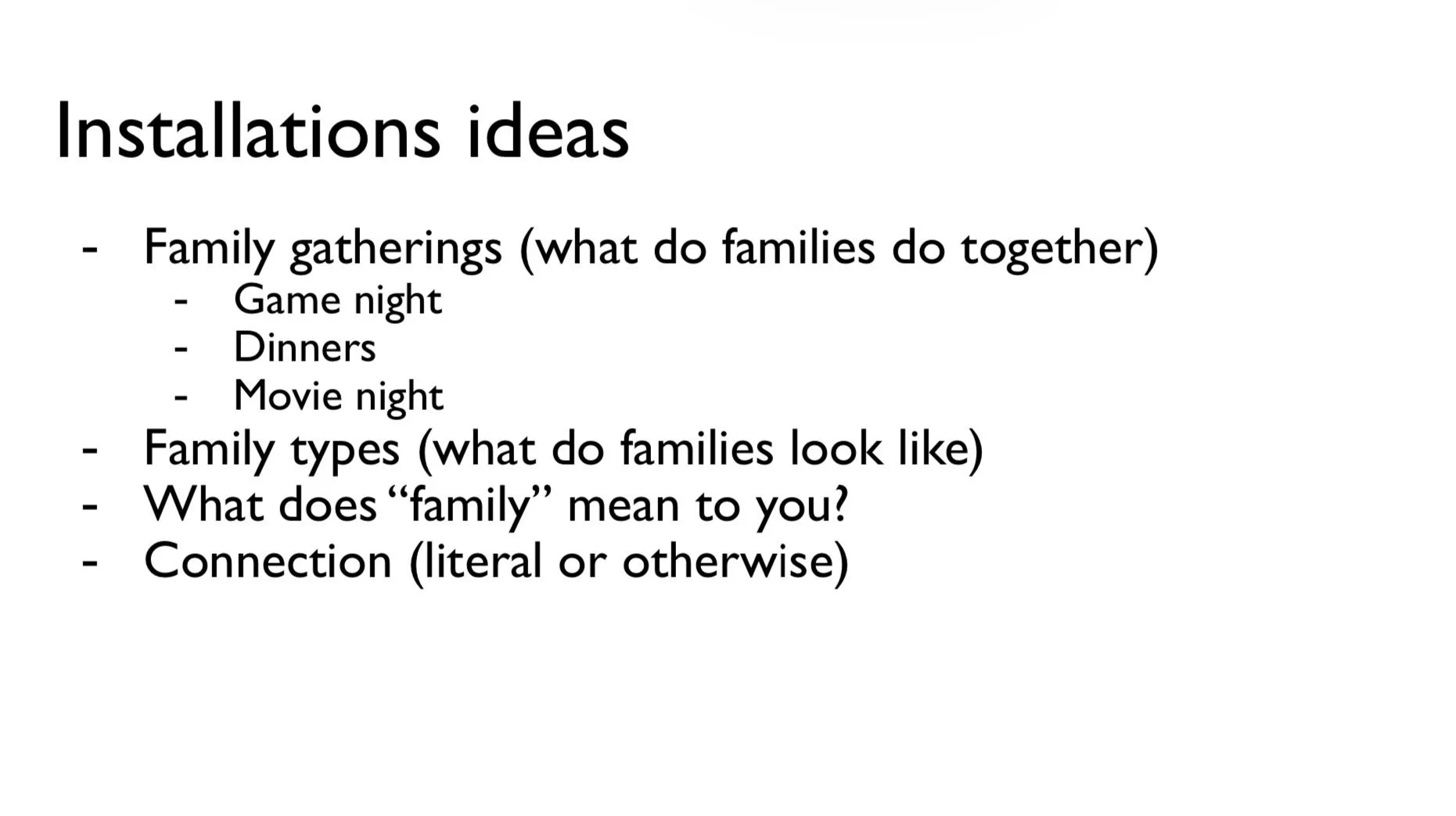 Installations ideas

- Family gatherings (what do families do together)
  - Game night
  - Dinners
  - Movie night
- Family types (what do families look like)
- What does “family” mean to you?
- Connection (literal or otherwise)